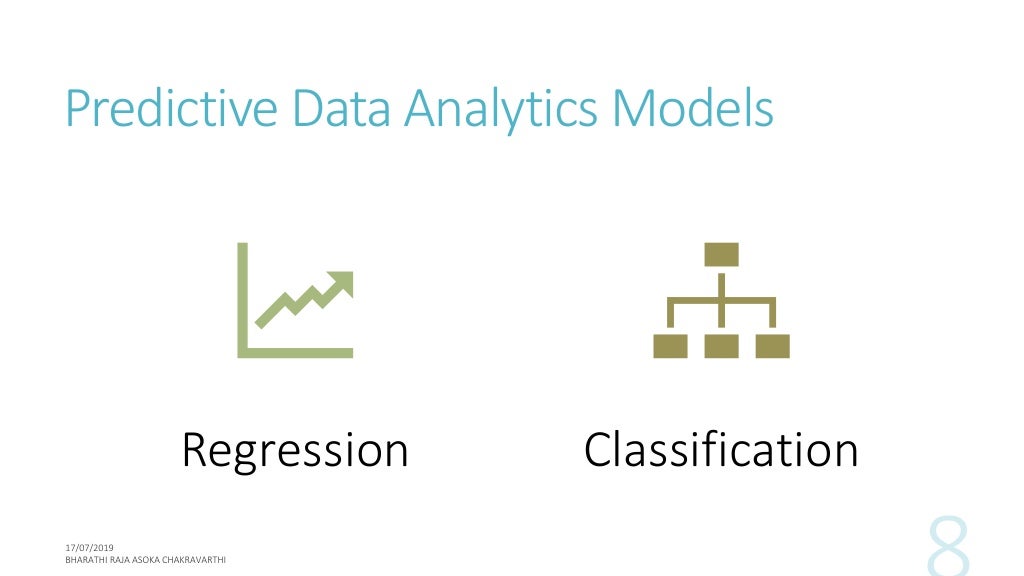 Predictive Data Analytics Models

Regression

Classification

17/07/2019
BHARATHI RAJA ASOKA CHAKRAVARTHI

8